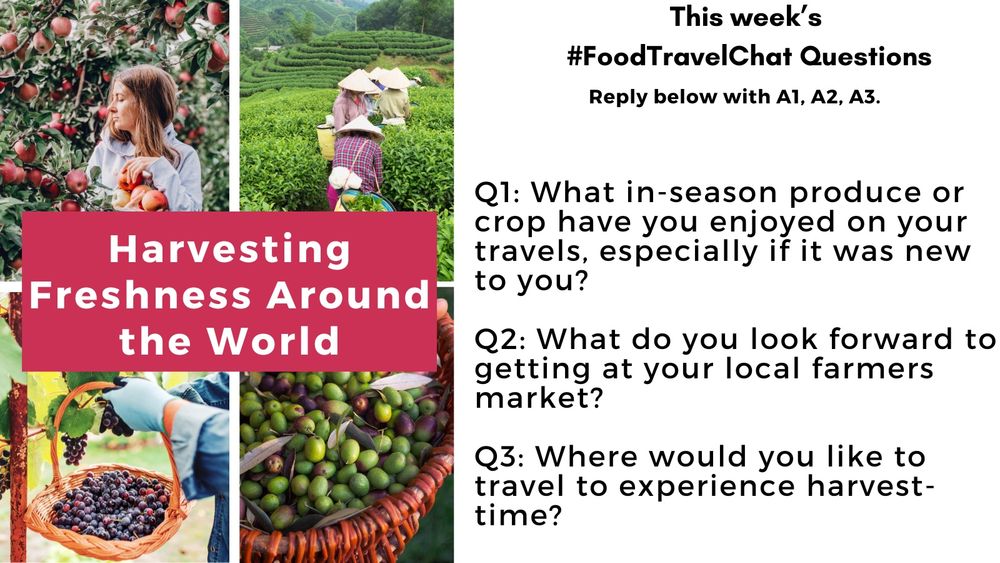 Harvesting Freshness Around the World

This week's
#FoodTravelChat Questions
Reply below with A1, A2, A3.

Q1: What in-season produce or crop have you enjoyed on your travels, especially if it was new to you?

Q2: What do you look forward to getting at your local farmers market?

Q3: Where would you like to travel to experience harvest-time?